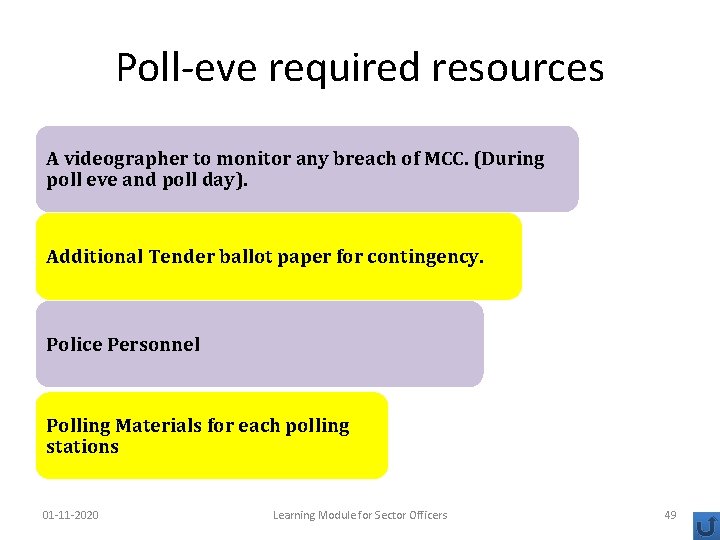 Poll-eve required resources

A videographer to monitor any breach of MCC. (During poll eve and poll day).

Additional Tender ballot paper for contingency.

Police Personnel

Polling Materials for each polling stations

01-11-2020

Learning Module for Sector Officers

49